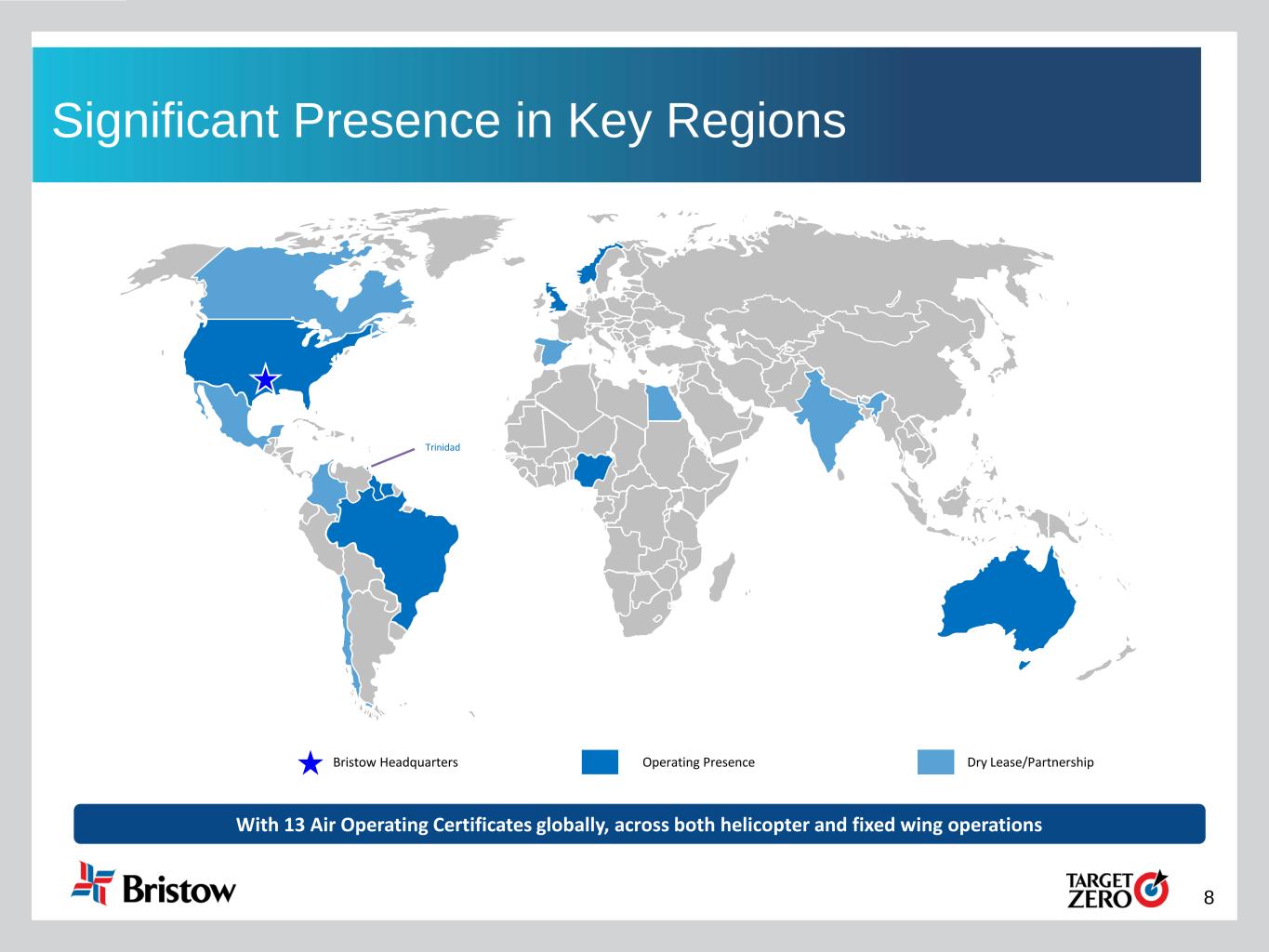 Significant Presence in Key Regions

Trinidad

Bristow Headquarters

Operating Presence

Dry Lease/Partnership

With 13 Air Operating Certificates globally, across both helicopter and fixed wing operations

Bristow

TARGET ZERO

8